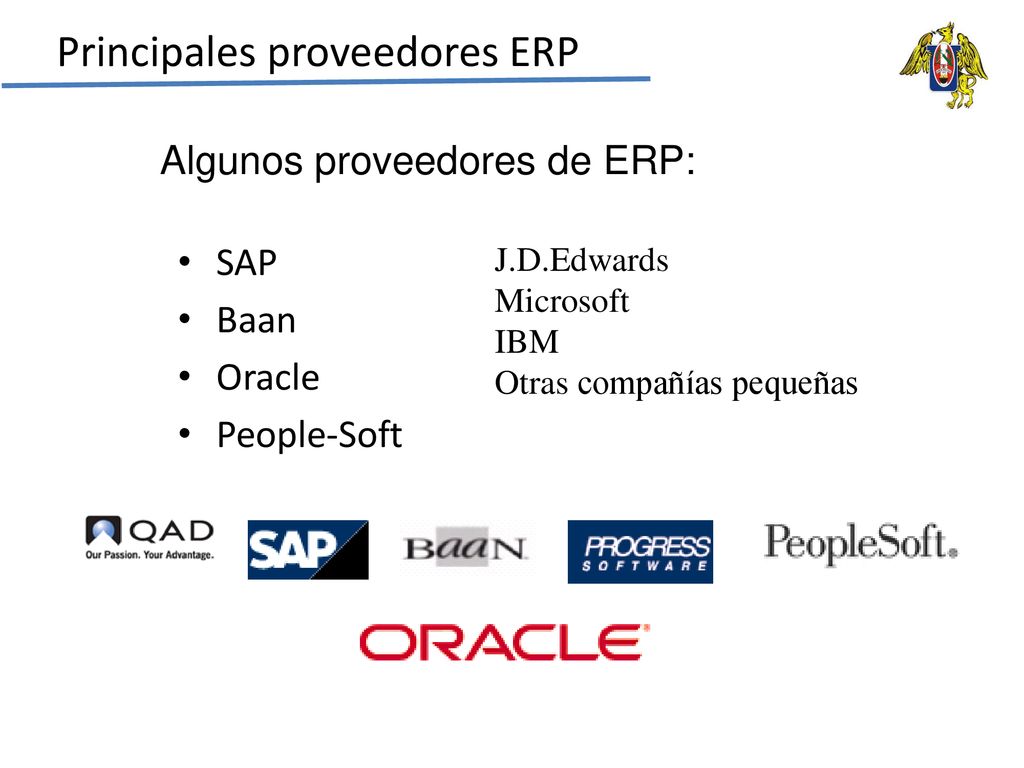 Principales proveedores ERP

Algunos proveedores de ERP:

• SAP
• Baan
• Oracle
• People-Soft

J.D.Edwards
Microsoft
IBM
Otras compañías pequeñas

QAD
Our Passion. Your Advantage.

SAP

BaaN

PROGRESS
SOFTWARE

PeopleSoft.

ORACLE